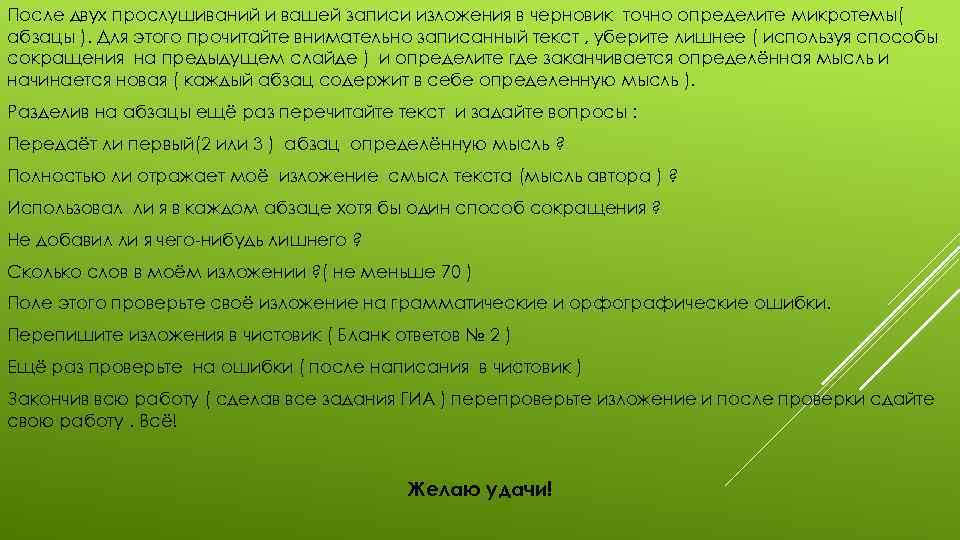 После двух прослушиваний и вашей записи изложения в черновик точно определите микротемы( абзацы ). Для этого прочитайте внимательно записанный текст , уберите лишнее ( используя способы сокращения на предыдущем слайде ) и определите где заканчивается определённая мысль и начинается новая ( каждый абзац содержит в себе определенную мысль ).

Разделив на абзацы ещё раз перечитайте текст и задайте вопросы :

Передаёт ли первый(2 или 3 ) абзац определённую мысль ?

Полностью ли отражает моё изложение смысл текста (мысль автора ) ?

Использовал ли я в каждом абзаце хотя бы один способ сокращения ?

Не добавил ли я чего-нибудь лишнего ?

Сколько слов в моём изложении ?( не меньше 70 )

Поле этого проверьте своё изложение на грамматические и орфографические ошибки.

Перепишите изложения в чистовик ( Бланк ответов № 2 )

Ещё раз проверьте на ошибки ( после написания в чистовик )

Закончив всю работу ( сделав все задания ГИА ) перепроверьте изложение и после проверки сдайте свою работу . Всё!

Желаю удачи!